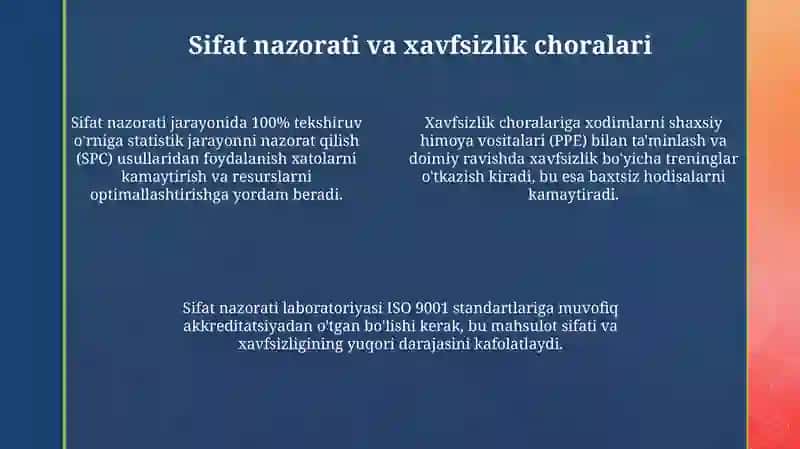 Sifat nazorati va xavfsizlik choralari

Sifat nazorati jarayonida 100% tekshiruv o'rniga statistik jarayonni nazorat qilish (SPC) usullaridan foydalanish xatolarni kamaytirish va resurslarni optimallashtirishga yordam beradi.

Xavfsizlik choralariga xodimlarni shaxsiy himoya vositalari (PPE) bilan ta'minlash va doimiy ravishda xavfsizlik bo'yicha treninglar o'tkazish kiradi, bu esa baxtsiz hodisalarni kamaytiradi.

Sifat nazorati laboratoriyasi ISO 9001 standartlariga muvofiq akkreditatsiyadan o'tgan bo'lishi kerak, bu mahsulot sifati va xavfsizligining yuqori darajasini kafolatlaydi.